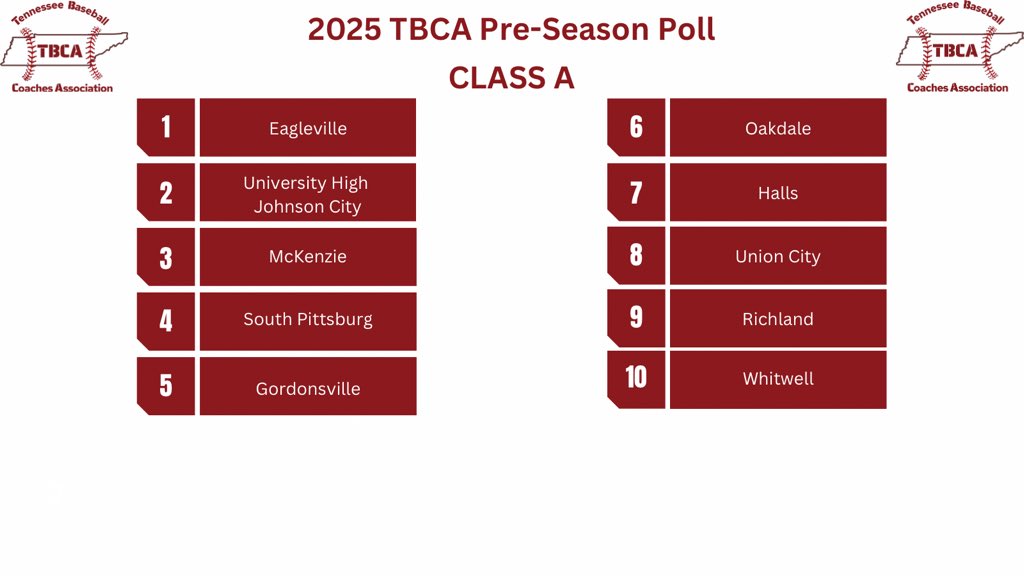 Tennessee Baseball
TBCA
Coaches Association

2025 TBCA Pre-Season Poll

CLASS A

Tennessee Baseball
TBCA
Coaches Association

1 Eagleville

2 University High Johnson City

3 McKenzie

4 South Pittsburg

5 Gordonsville

6 Oakdale

7 Halls

8 Union City

9 Richland

10 Whitwell